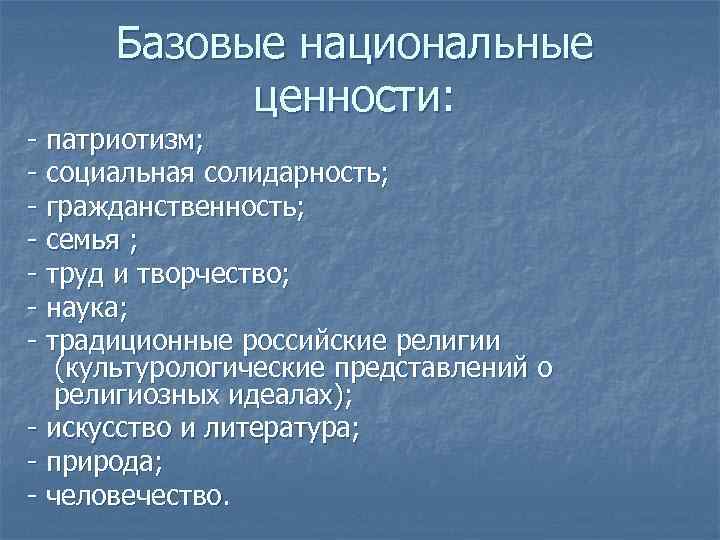 Базовые национальные ценности:

- патриотизм;
- социальная солидарность;
- гражданственность;
- семья ;
- труд и творчество;
- наука;
- традиционные российские религии (культурологические представлений о религиозных идеалах);
- искусство и литература;
- природа;
- человечество.